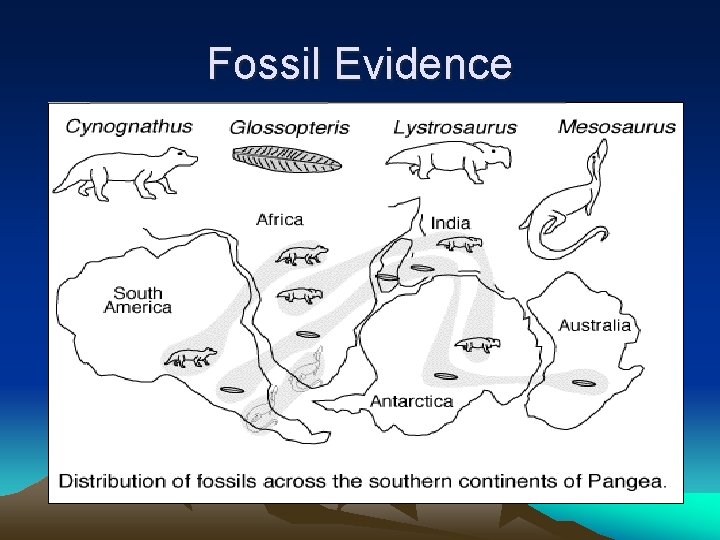 Fossil Evidence

Cynognathus

Glossopteris

Lystrosaurus

Mesosaurus

Africa

India

South America

Australia

Antarctica

Distribution of fossils across the southern continents of Pangea.